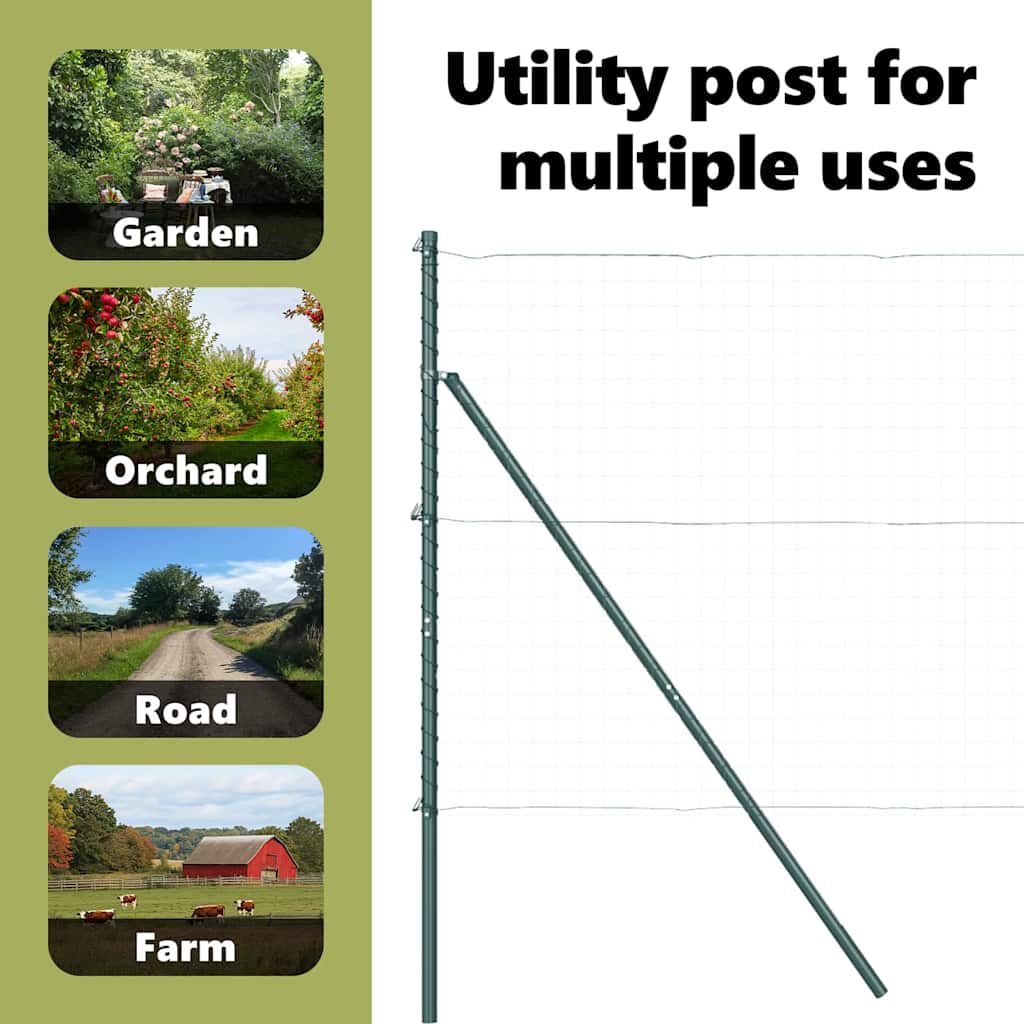 Garden

Orchard

Road

Farm

Utility post for multiple uses